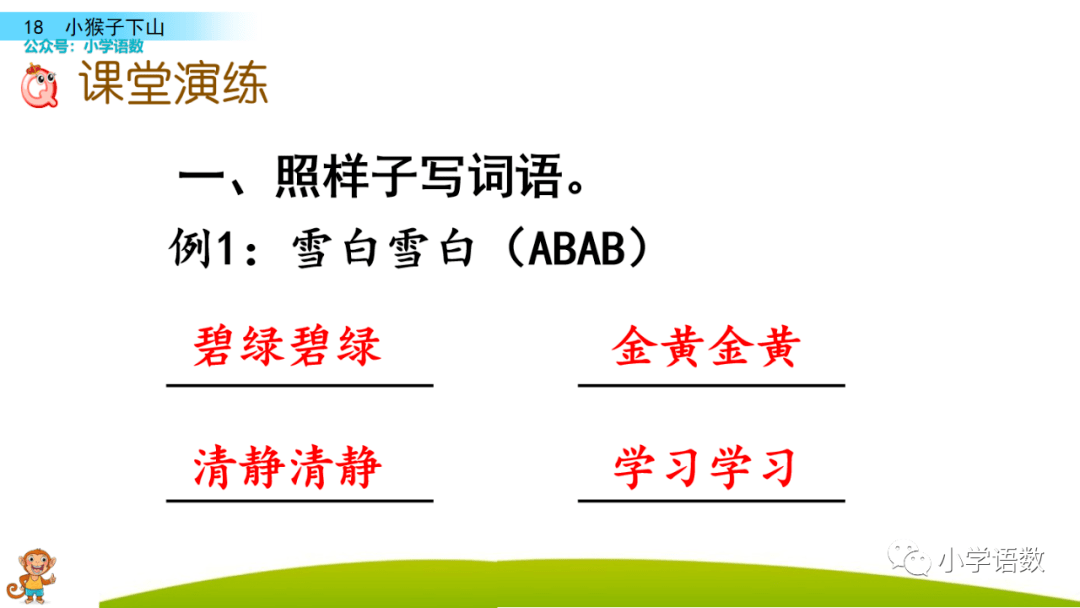 18 小猴子下山
公众号：小学语数

课堂演练

一、照样子写词语。

例1：雪白雪白（ABAB）

碧绿碧绿

金黄金黄

清静清静

学习学习

小学语数